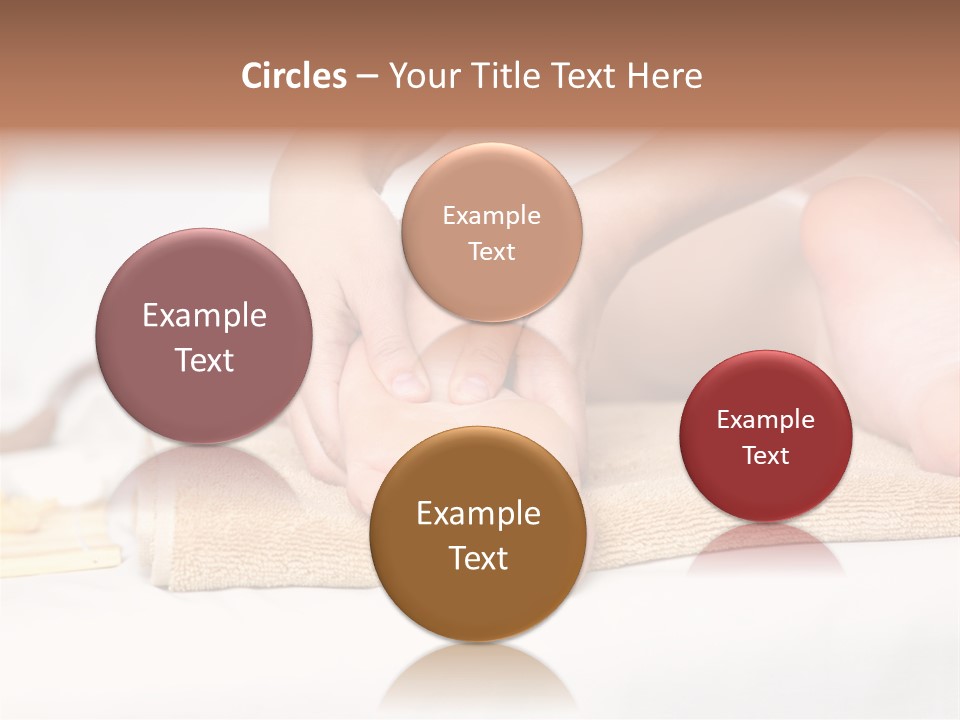 Circles – Your Title Text Here

Example Text

Example Text

Example Text

Example Text